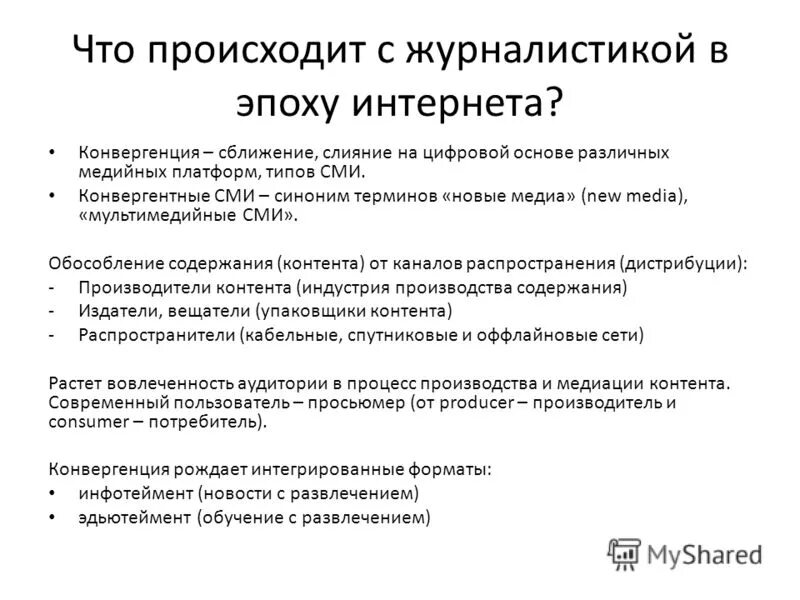 Что происходит с журналистикой в эпоху интернета?

• Конвергенция – сближение, слияние на цифровой основе различных медийных платформ, типов СМИ.
• Конвергентные СМИ – синоним терминов «новые медиа» (new media), «мультимедийные СМИ».

Обособление содержания (контента) от каналов распространения (дистрибуции):
- Производители контента (индустрия производства содержания)
- Издатели, вещатели (упаковщики контента)
- Распространители (кабельные, спутниковые и оффлайновые сети)

Растет вовлеченность аудитории в процесс производства и медиации контента. Современный пользователь – просьюмер (от producer – производитель и consumer – потребитель).

Конвергенция рождает интегрированные форматы:
• инфотеймент (новости с развлечением)
• эдьютеймент (обучение с развлечением)

MyShared